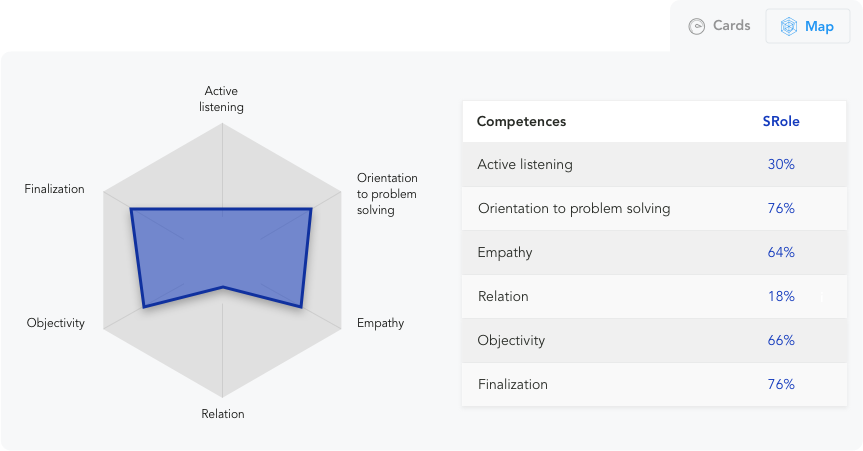 Cards
Map

Active listening
Orientation to problem solving
Empathy
Relation
Objectivity
Finalization

| Competences | SRole |
|---|---|
| Active listening | 30% |
| Orientation to problem solving | 76% |
| Empathy | 64% |
| Relation | 18% |
| Objectivity | 66% |
| Finalization | 76% |